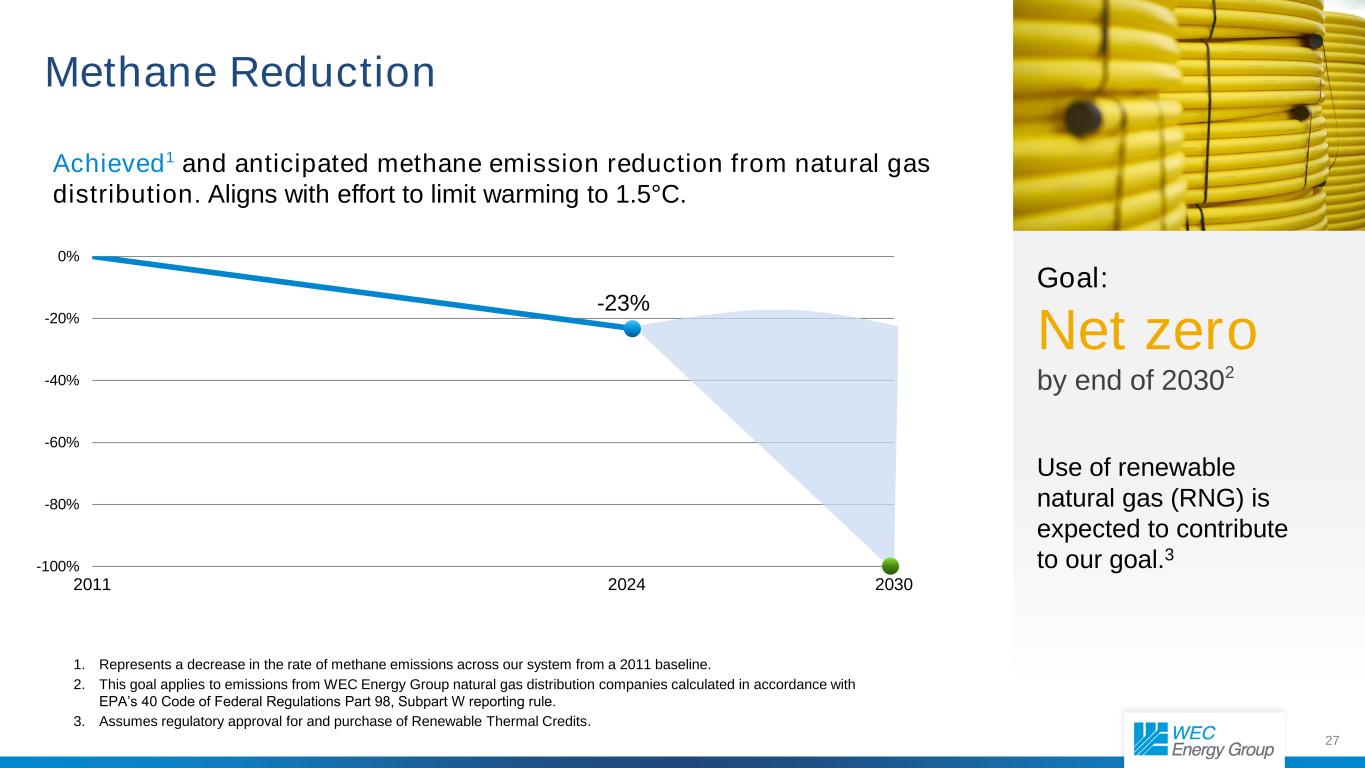 Methane Reduction

Achieved$^1$ and anticipated methane emission reduction from natural gas distribution. Aligns with effort to limit warming to 1.5°C.

0%
-20%
-40%
-60%
-80%
-100%
-23%
2011
2024
2030

Goal:
Net zero
by end of 2030$^2$

Use of renewable natural gas (RNG) is expected to contribute to our goal.$^3$

1. Represents a decrease in the rate of methane emissions across our system from a 2011 baseline.
2. This goal applies to emissions from WEC Energy Group natural gas distribution companies calculated in accordance with EPA's 40 Code of Federal Regulations Part 98, Subpart W reporting rule.
3. Assumes regulatory approval for and purchase of Renewable Thermal Credits.

WEC Energy Group

27